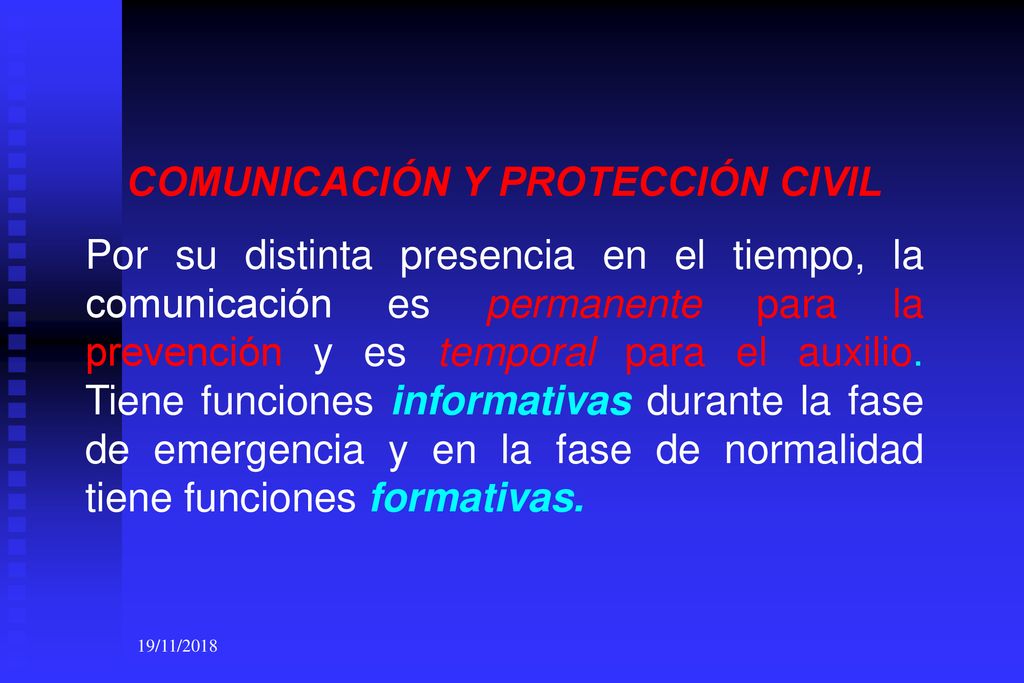 COMUNICACIÓN Y PROTECCIÓN CIVIL

Por su distinta presencia en el tiempo, la comunicación es permanente para la prevención y es temporal para el auxilio. Tiene funciones informativas durante la fase de emergencia y en la fase de normalidad tiene funciones formativas.

19/11/2018